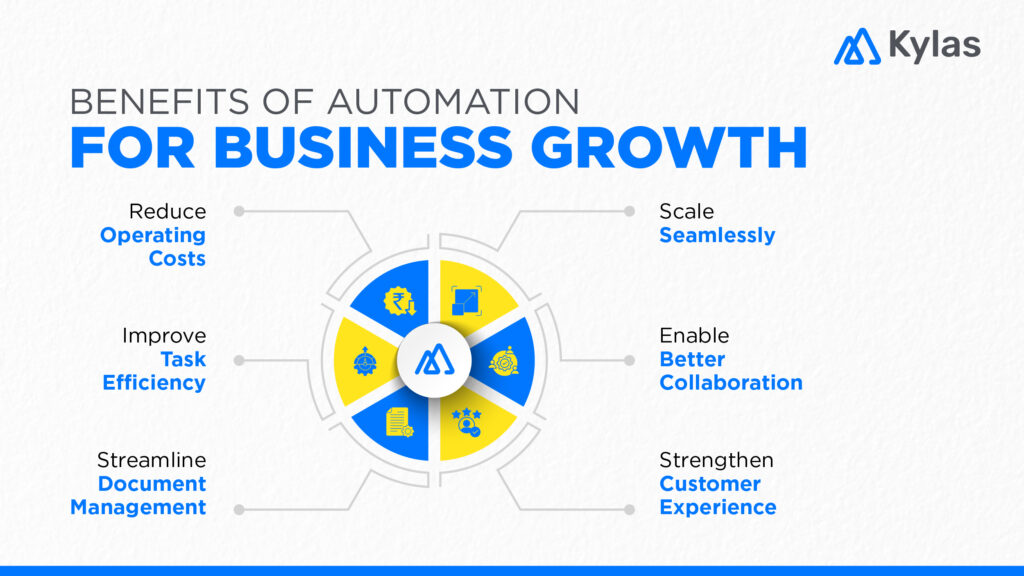 Kylas

BENEFITS OF AUTOMATION
FOR BUSINESS GROWTH

Reduce Operating Costs

Improve Task Efficiency

Streamline Document Management

Scale Seamlessly

Enable Better Collaboration

Strengthen Customer Experience